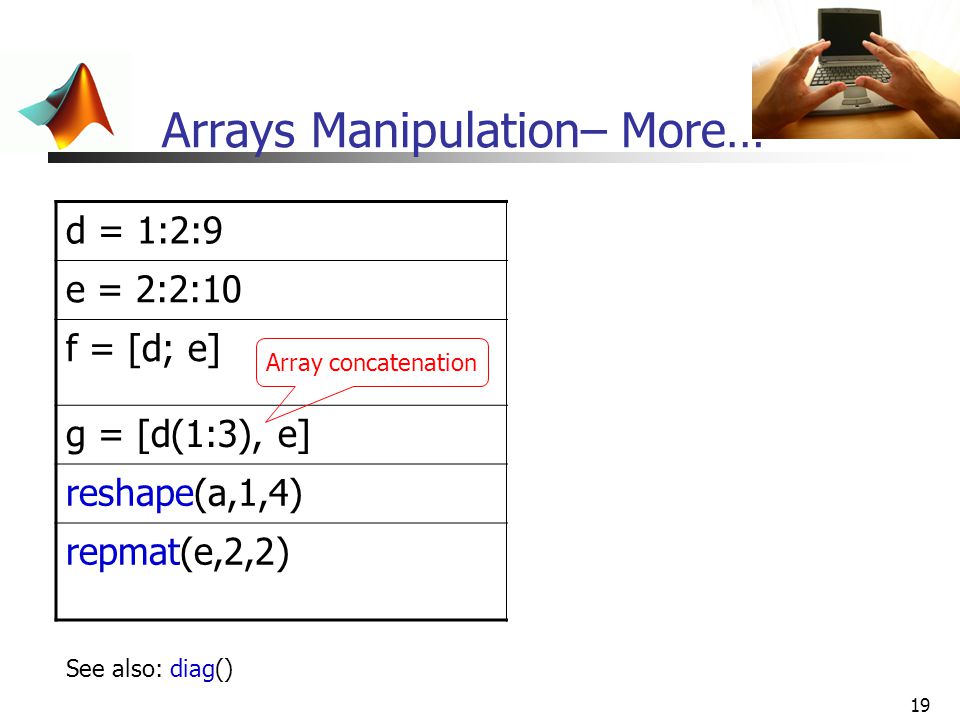 Arrays Manipulation– More…

| d = 1:2:9 |
|---|
| e = 2:2:10 |
| f = [d; e] |
| g = [d(1:3), e] |
| reshape(a,1,4) |
| repmat(e,2,2) |

Array concatenation

See also: diag()

19